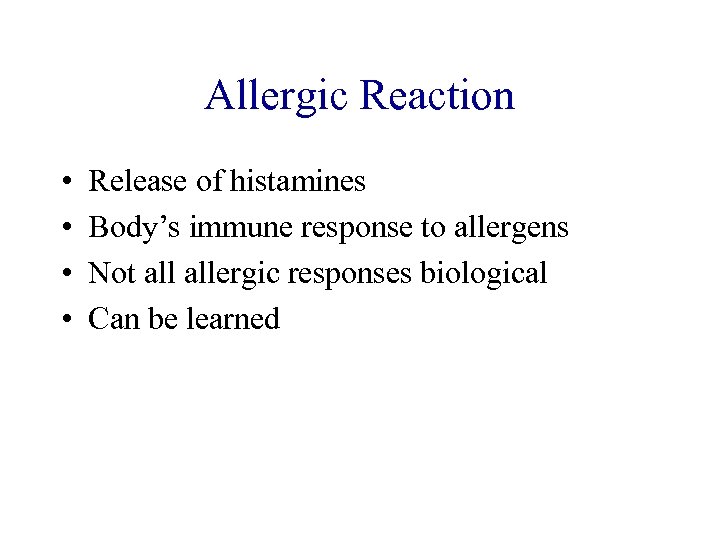 Allergic Reaction

• Release of histamines
• Body’s immune response to allergens
• Not all allergic responses biological
• Can be learned